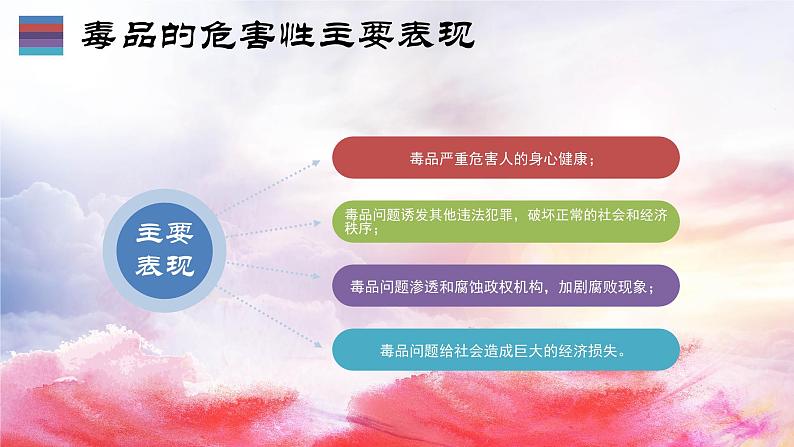 毒品的危害性主要表现

主要表现

毒品严重危害人的身心健康；

毒品问题诱发其他违法犯罪，破坏正常的社会和经济秩序；

毒品问题渗透和腐蚀政权机构，加剧腐败现象；

毒品问题给社会造成巨大的经济损失。